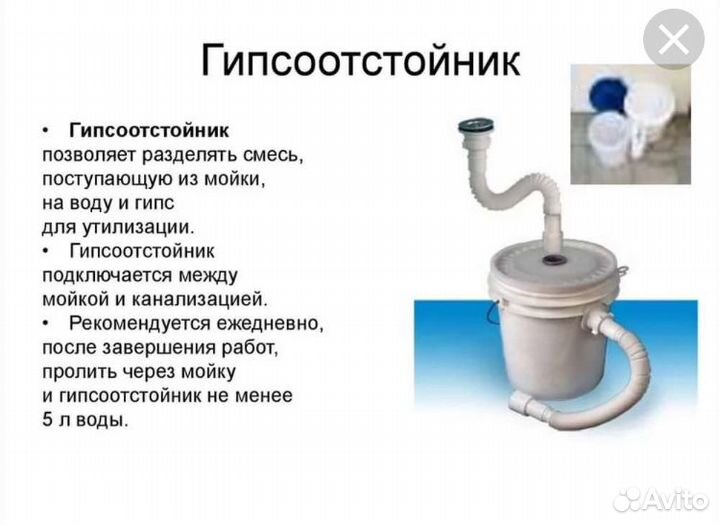 Гипсоотстойник

• **Гипсоотстойник** позволяет разделять смесь, поступающую из мойки, на воду и гипс для утилизации.
• Гипсоотстойник подключается между мойкой и канализацией.
• Рекомендуется ежедневно, после завершения работ, пролить через мойку и гипсоотстойник не менее 5 л воды.

Avito